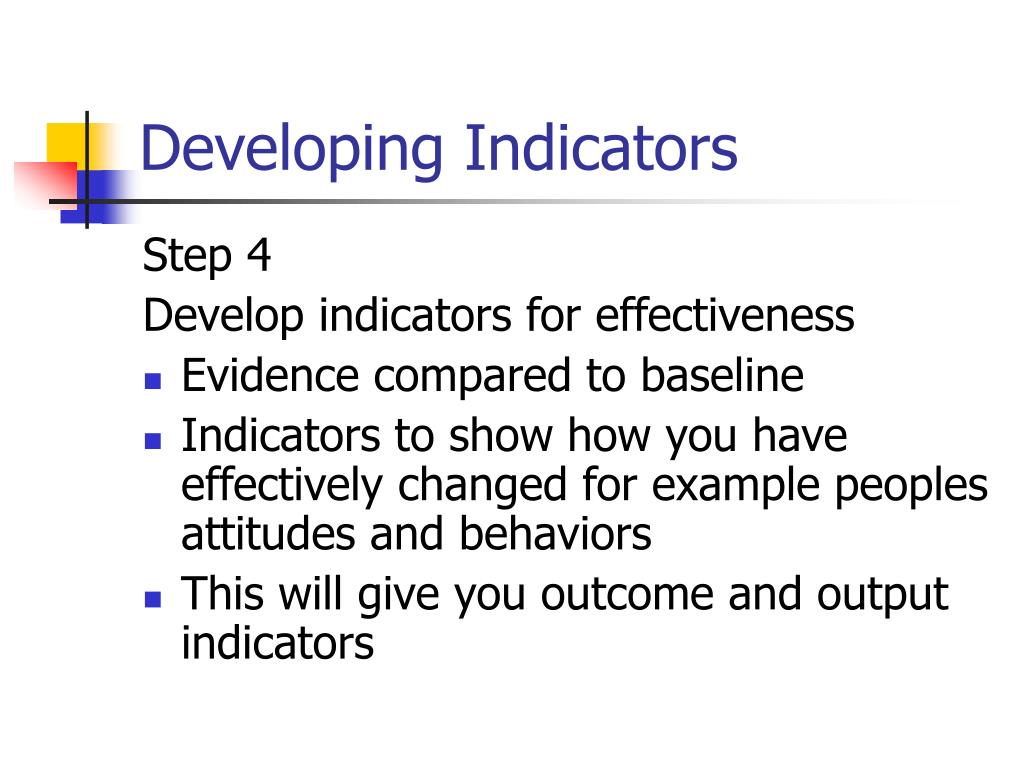 Developing Indicators

Step 4
Develop indicators for effectiveness

- Evidence compared to baseline
- Indicators to show how you have effectively changed for example peoples attitudes and behaviors
- This will give you outcome and output indicators